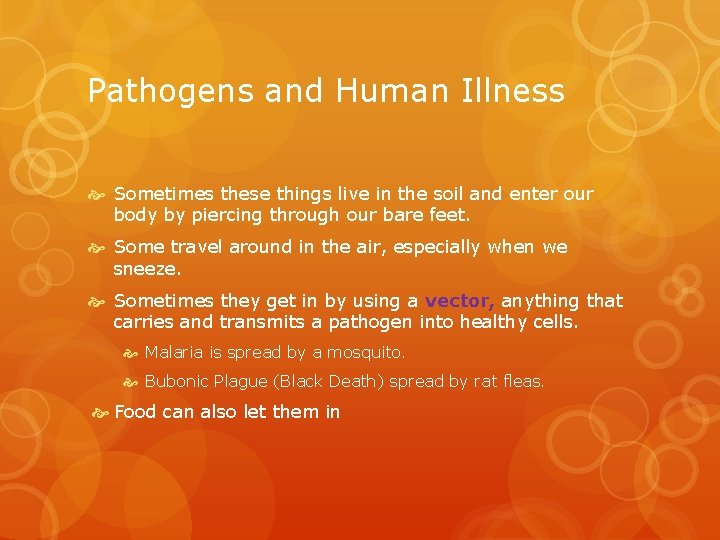 Pathogens and Human Illness

Sometimes these things live in the soil and enter our body by piercing through our bare feet.

Some travel around in the air, especially when we sneeze.

Sometimes they get in by using a vector, anything that carries and transmits a pathogen into healthy cells.

Malaria is spread by a mosquito.

Bubonic Plague (Black Death) spread by rat fleas.

Food can also let them in